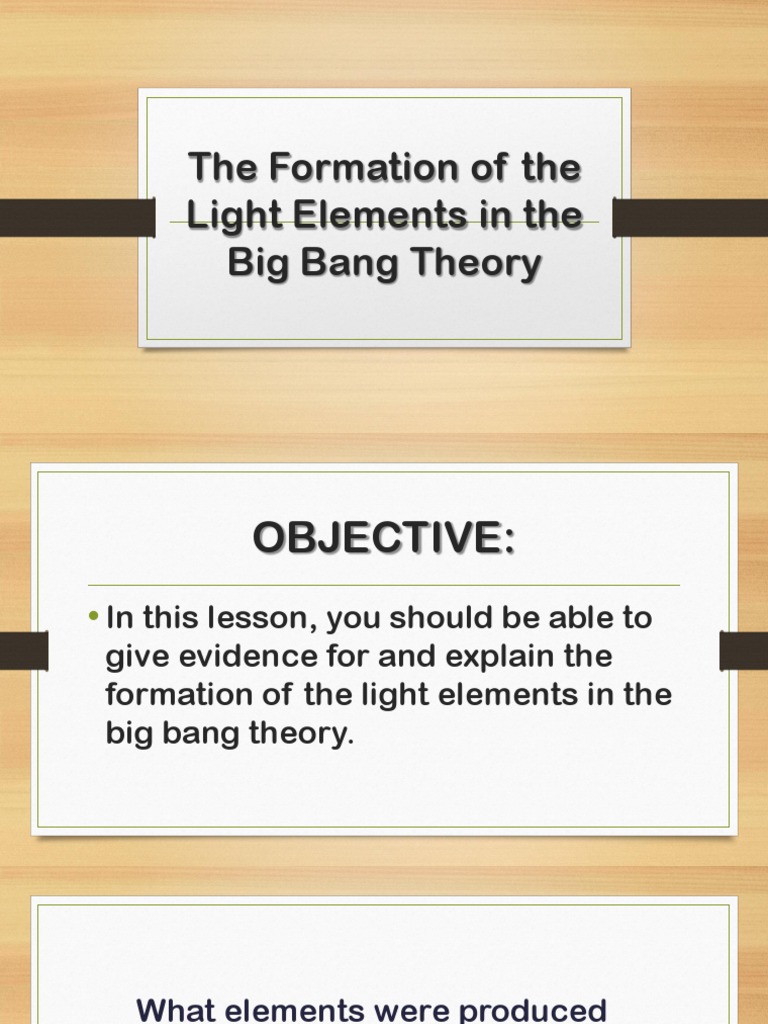 The Formation of the Light Elements in the Big Bang Theory

OBJECTIVE:

• In this lesson, you should be able to give evidence for and explain the formation of the light elements in the big bang theory.

What elements were produced